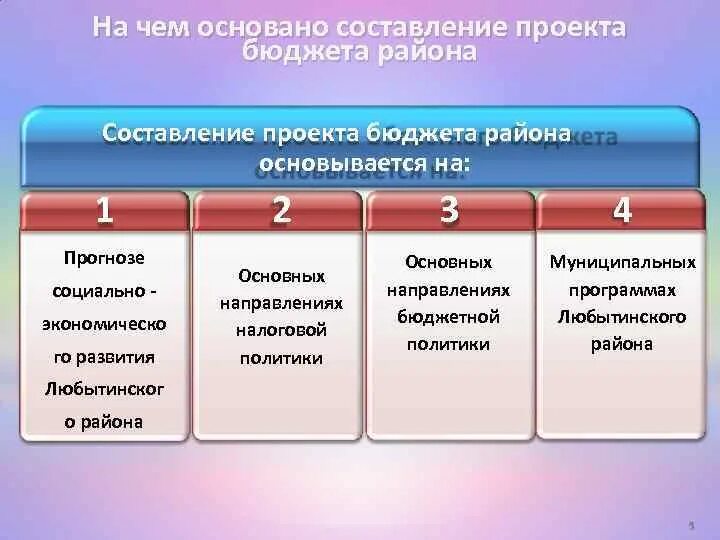 На чем основано составление проекта бюджета района

Составление проекта бюджета района основывается на:

1

Прогнозе социально - экономического развития Любытинского района

2

Основных направлениях налоговой политики

3

Основных направлениях бюджетной политики

4

Муниципальных программах Любытинского района

5